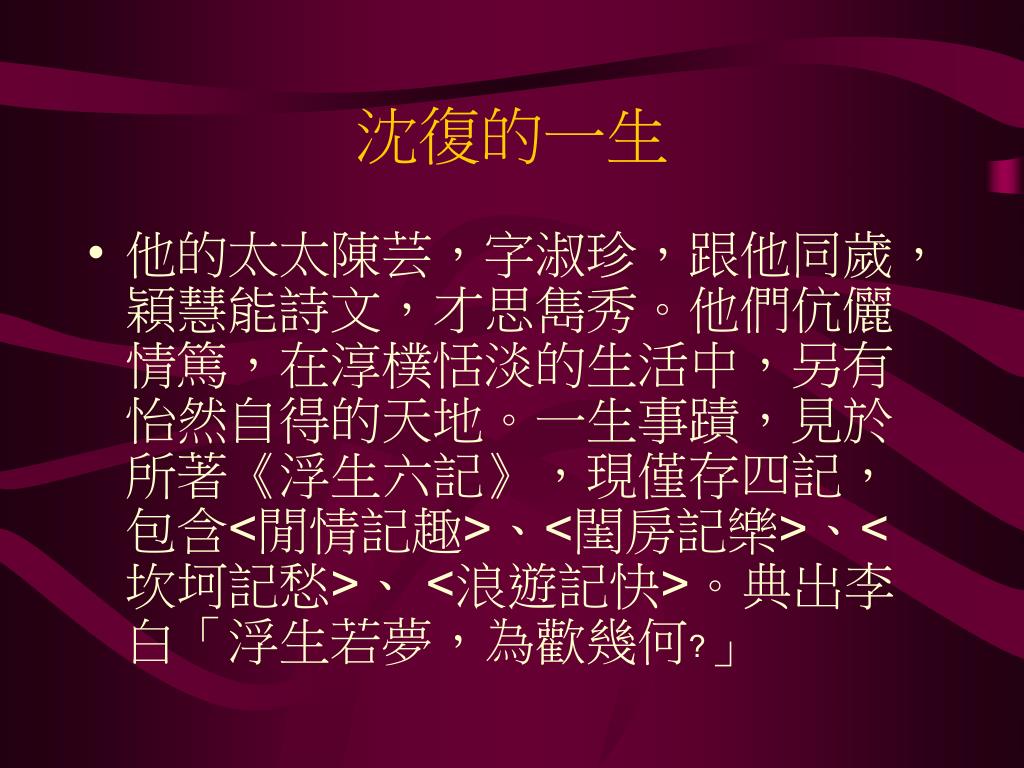 沈復的一生

• 他的太太陳芸，字淑珍，跟他同歲，穎慧能詩文，才思雋秀。他們伉儷情篤，在淳樸恬淡的生活中，另有怡然自得的天地。一生事蹟，見於所著《浮生六記》，現僅存四記，包含<閒情記趣>、<閨房記樂>、<坎坷記愁>、 <浪遊記快>。典出李白「浮生若夢，為歡幾何?」